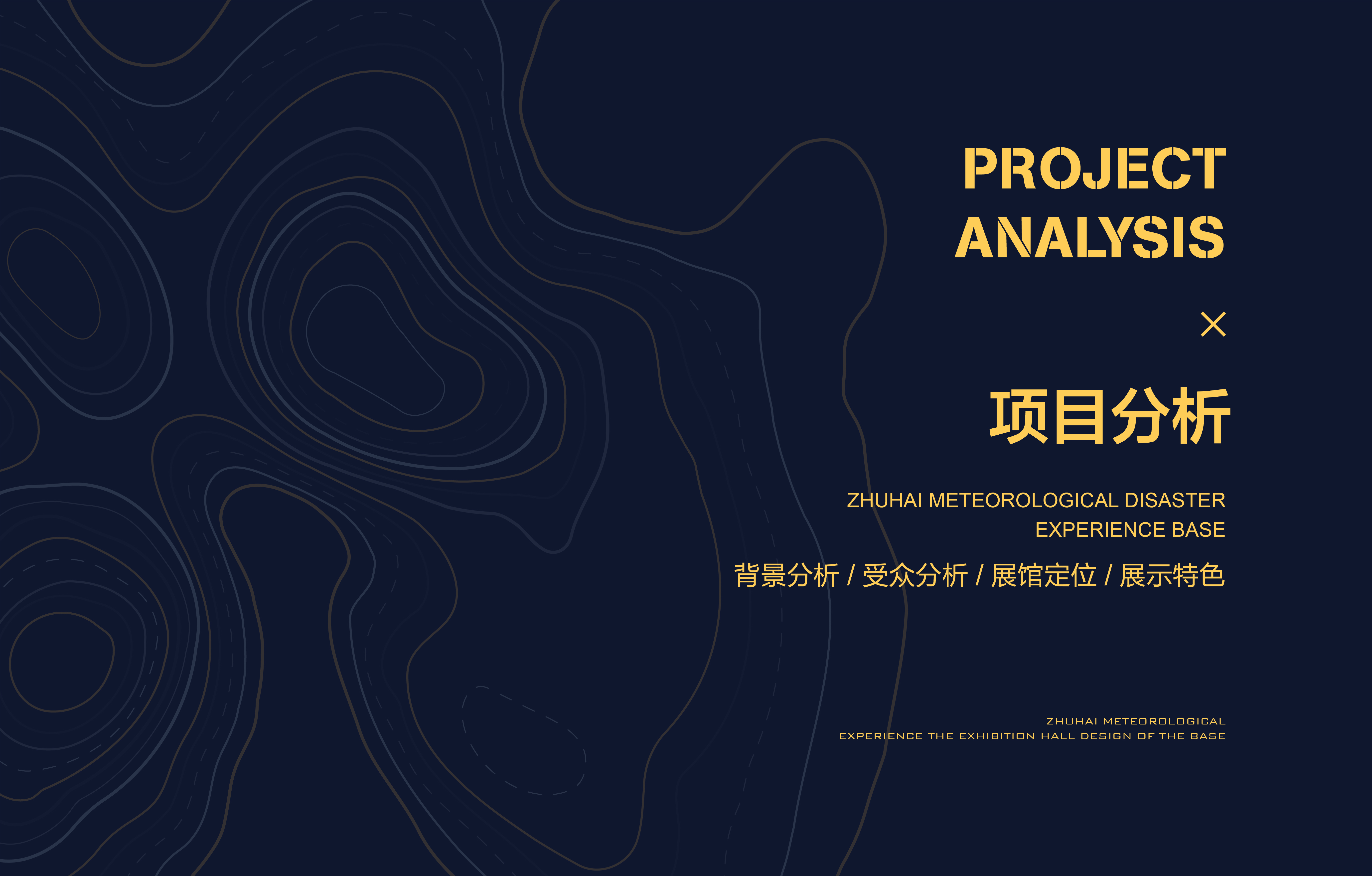 PROJECT ANALYSIS

×

项目分析

ZHUHAI METEOROLOGICAL DISASTER EXPERIENCE BASE

背景分析 / 受众分析 / 展馆定位 / 展示特色

ZHUHAI METEOROLOGICAL
EXPERIENCE THE EXHIBITION HALL DESIGN OF THE BASE